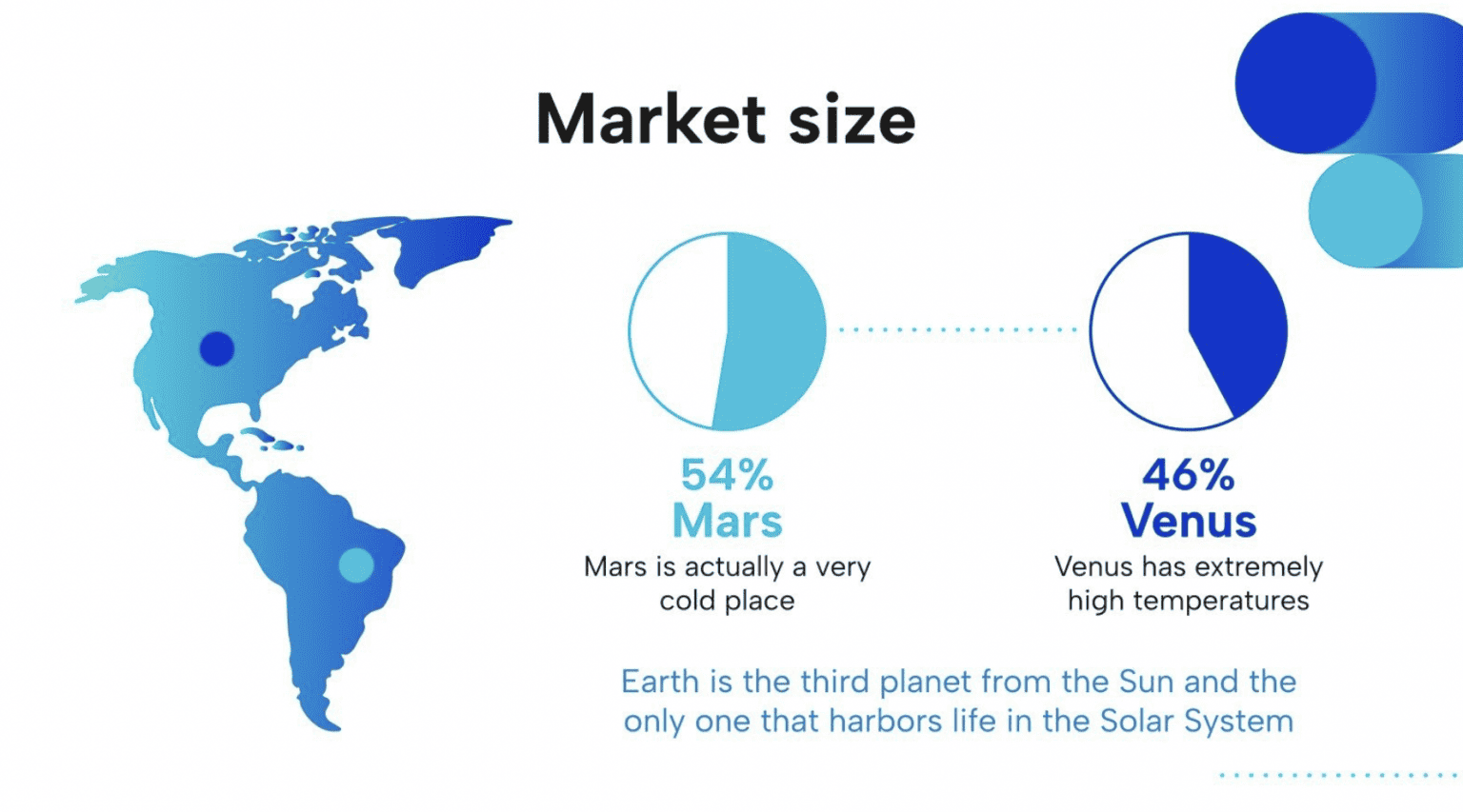 Market size

54%
Mars
Mars is actually a very cold place

46%
Venus
Venus has extremely high temperatures

Earth is the third planet from the Sun and the only one that harbors life in the Solar System